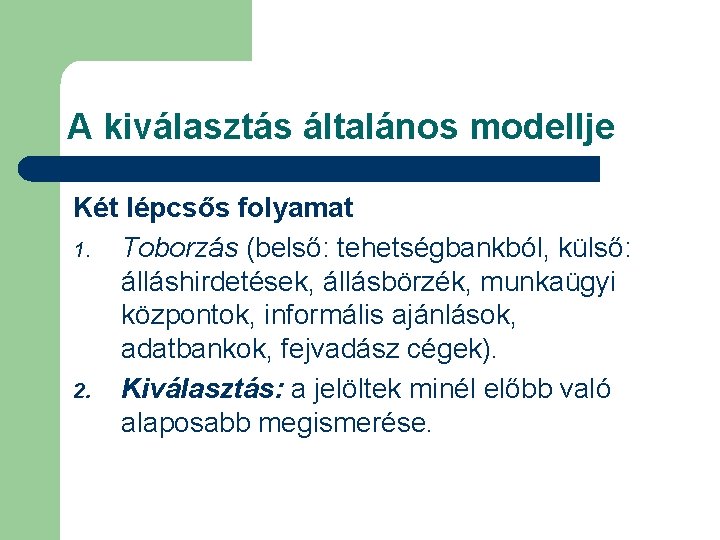 A kiválasztás általános modellje

Két lépcsős folyamat

1. Toborzás (belső: tehetségbankból, külső: álláshirdetések, állásbörzék, munkaügyi központok, informális ajánlások, adatbankok, fejvadász cégek).

2. Kiválasztás: a jelöltek minél előbb való alaposabb megismerése.